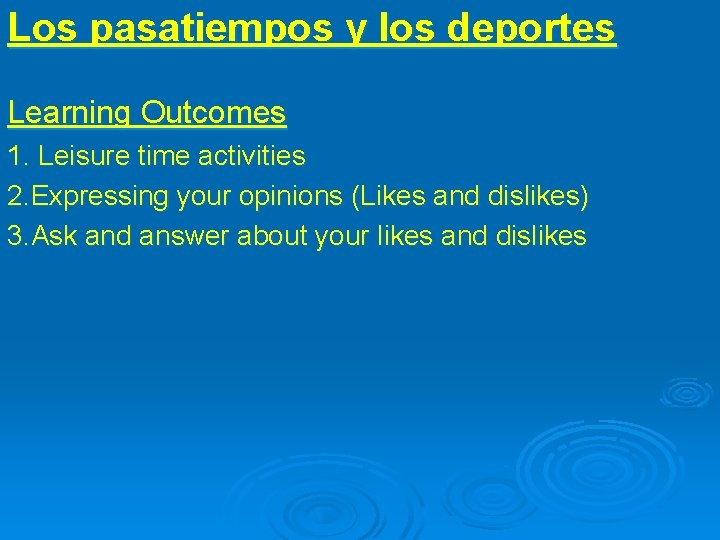 Los pasatiempos y los deportes

Learning Outcomes

1. Leisure time activities
2. Expressing your opinions (Likes and dislikes)
3. Ask and answer about your likes and dislikes